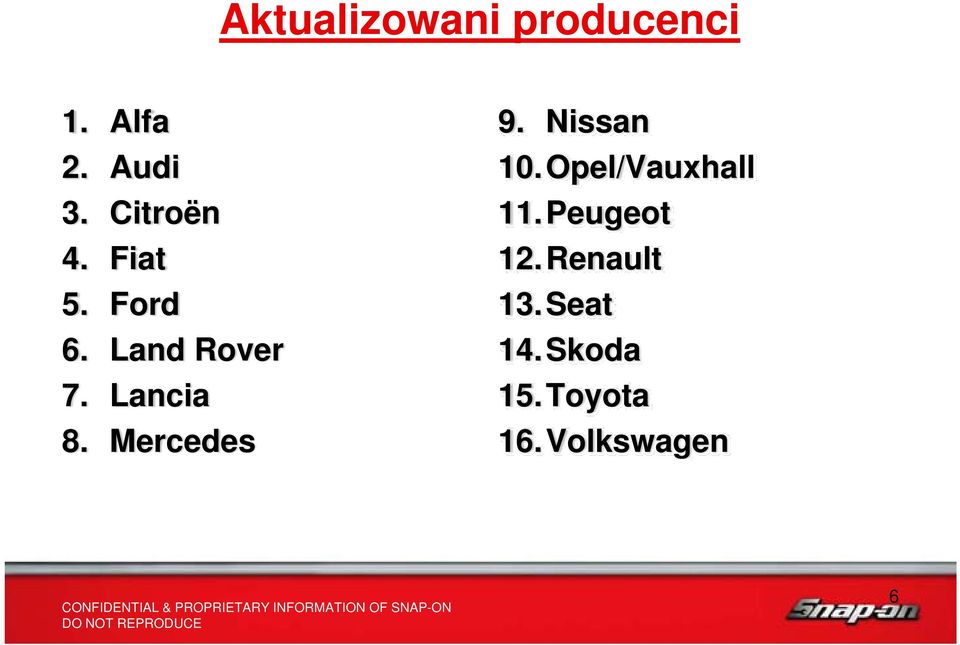 Aktualizowani producenci

1. Alfa
2. Audi
3. Citroën
4. Fiat
5. Ford
6. Land Rover
7. Lancia
8. Mercedes

9. Nissan
10. Opel/Vauxhall
11. Peugeot
12. Renault
13. Seat
14. Skoda
15. Toyota
16. Volkswagen

CONFIDENTIAL & PROPRIETARY INFORMATION OF SNAP-ON
DO NOT REPRODUCE

6

Snap-on